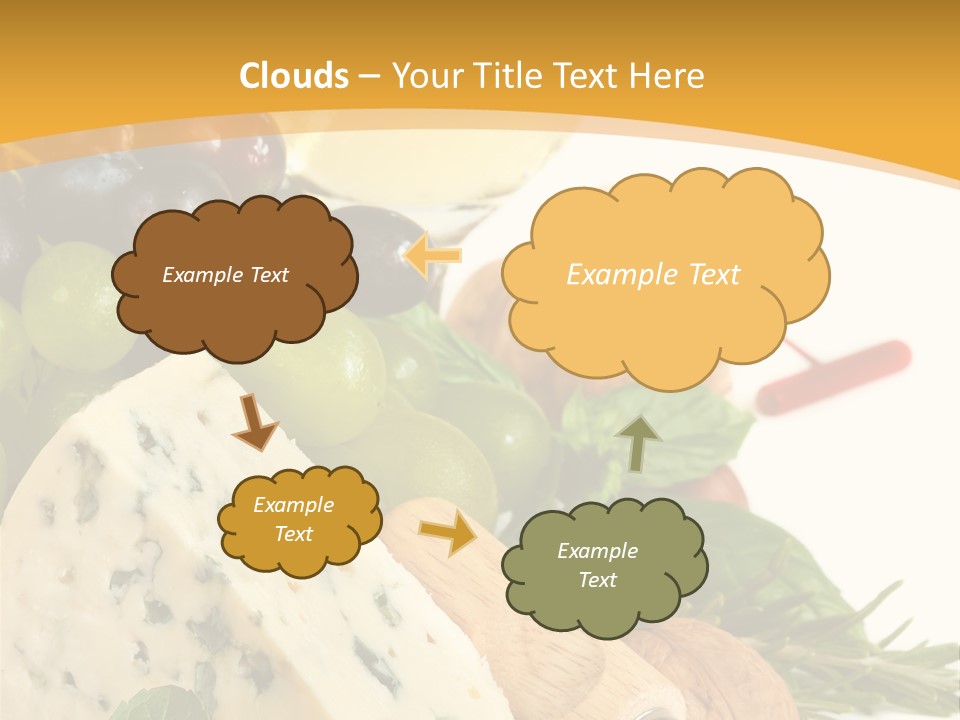 Clouds – Your Title Text Here

Example Text

Example Text

Example Text

Example Text